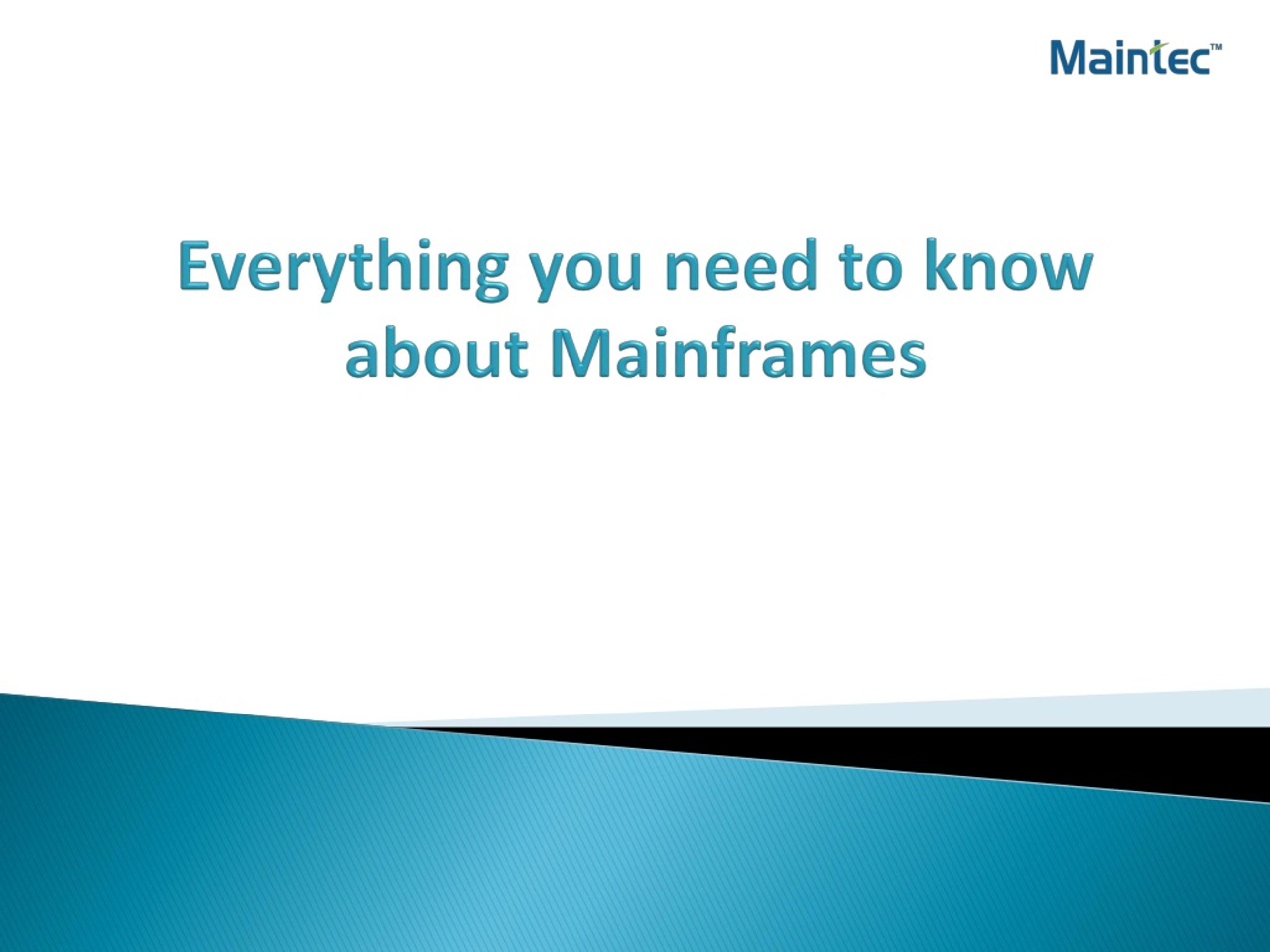 Maintec™

Everything you need to know about Mainframes